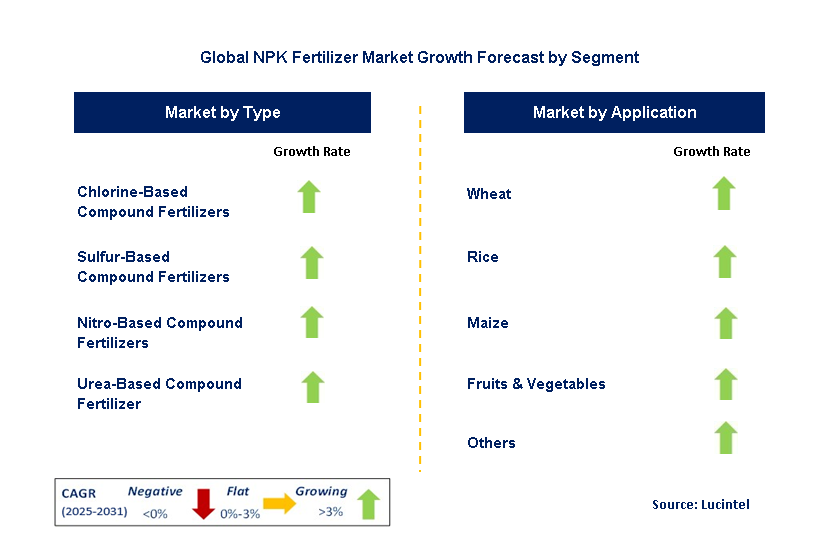 Global NPK Fertilizer Market Growth Forecast by Segment

Market by Type

Growth Rate

Chlorine-Based Compound Fertilizers

Sulfur-Based Compound Fertilizers

Nitro-Based Compound Fertilizers

Urea-Based Compound Fertilizer

Market by Application

Growth Rate

Wheat

Rice

Maize

Fruits & Vegetables

Others

CAGR (2025-2031) Negative <0% Flat 0%-3% Growing >3%

Source: Lucintel